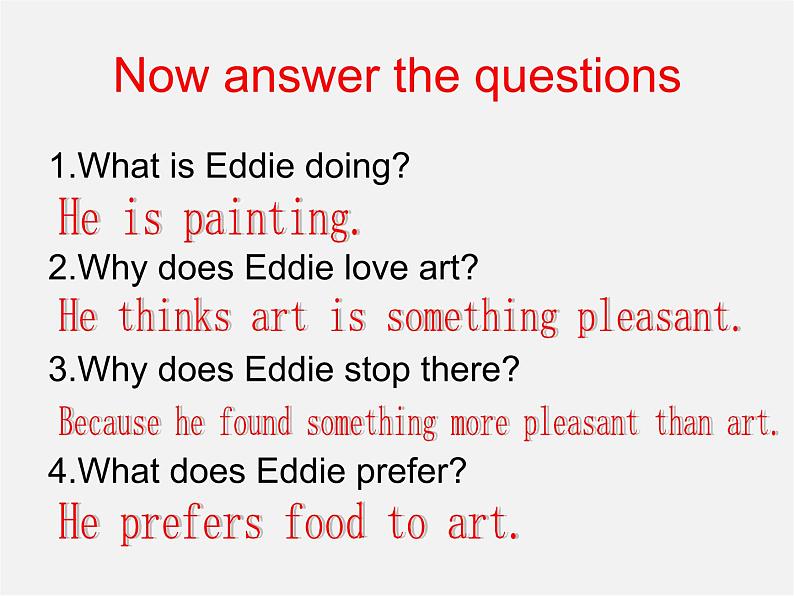 Now answer the questions

1.What is Eddie doing?
He is painting.
2.Why does Eddie love art?
He thinks art is something pleasant.
3.Why does Eddie stop there?
Because he found something more pleasant than art.
4.What does Eddie prefer?
He prefers food to art.